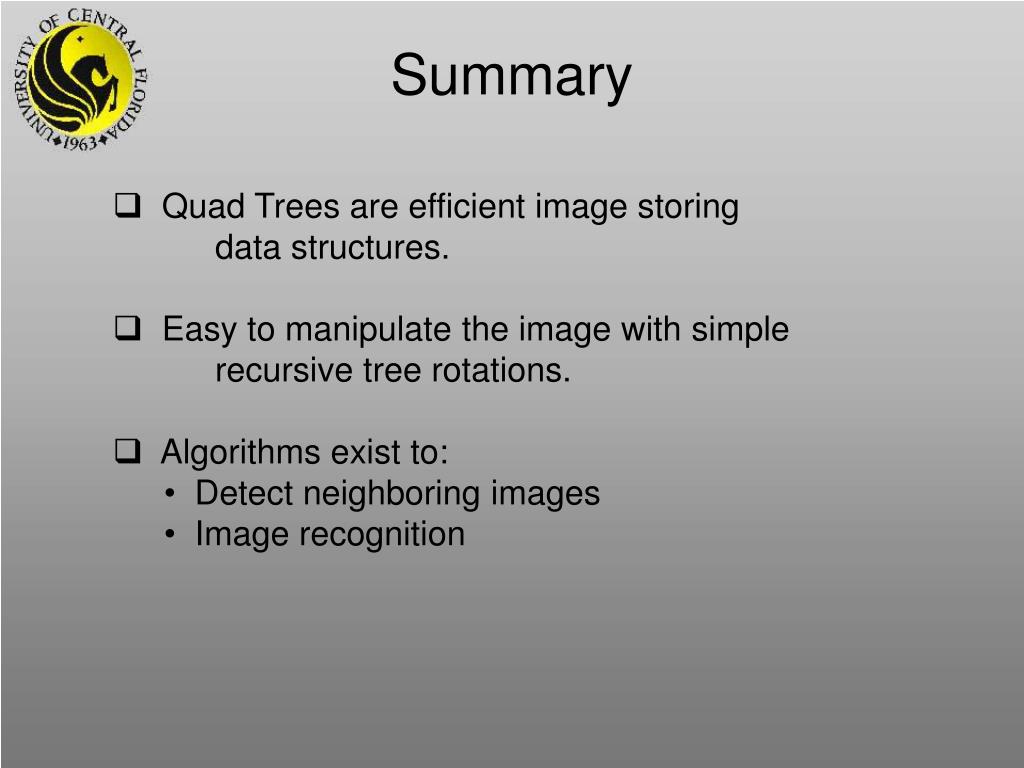 UNIVERSITY OF CENTRAL FLORIDA 1963

Summary

❑ Quad Trees are efficient image storing data structures.

❑ Easy to manipulate the image with simple recursive tree rotations.

❑ Algorithms exist to:
• Detect neighboring images
• Image recognition